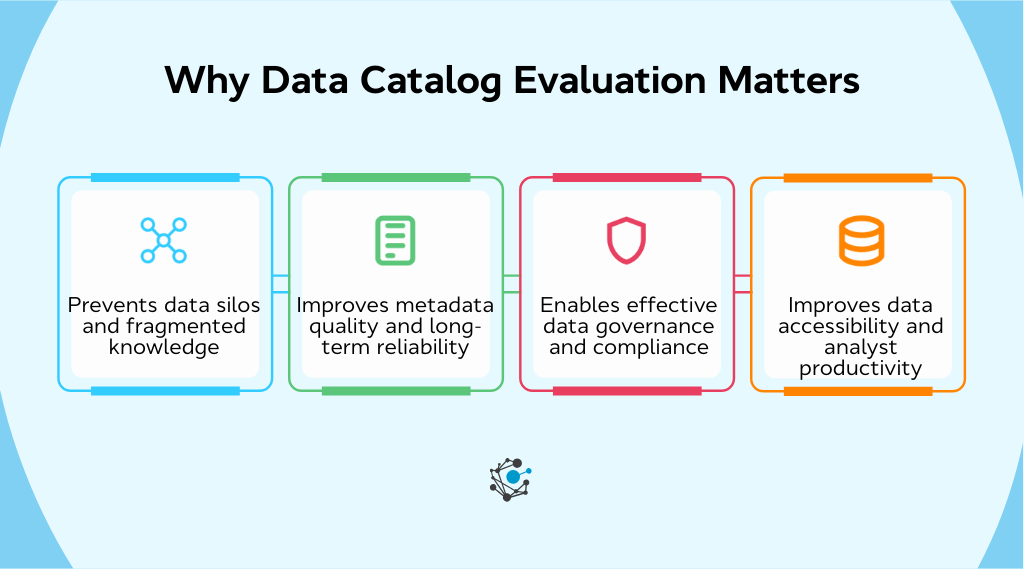 Why Data Catalog Evaluation Matters

Prevents data silos and fragmented knowledge

Improves metadata quality and long-term reliability

Enables effective data governance and compliance

Improves data accessibility and analyst productivity